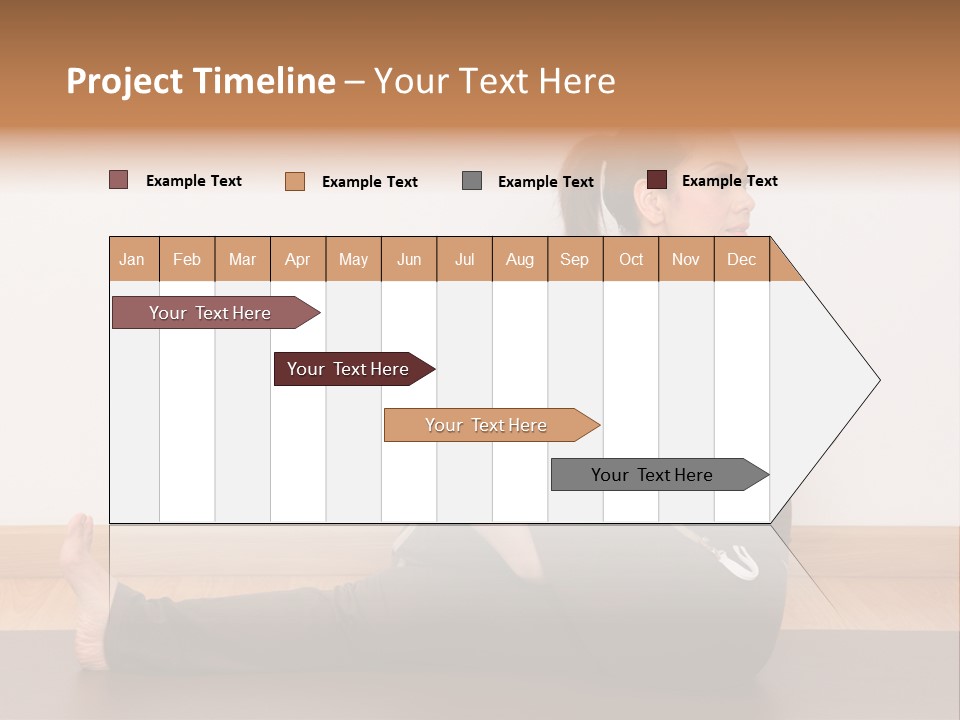 Project Timeline – Your Text Here

Example Text Example Text Example Text Example Text

| Jan | Feb | Mar | Apr | May | Jun | Jul | Aug | Sep | Oct | Nov | Dec |
|---|---|---|---|---|---|---|---|---|---|---|---|

Your Text Here

Your Text Here

Your Text Here

Your Text Here